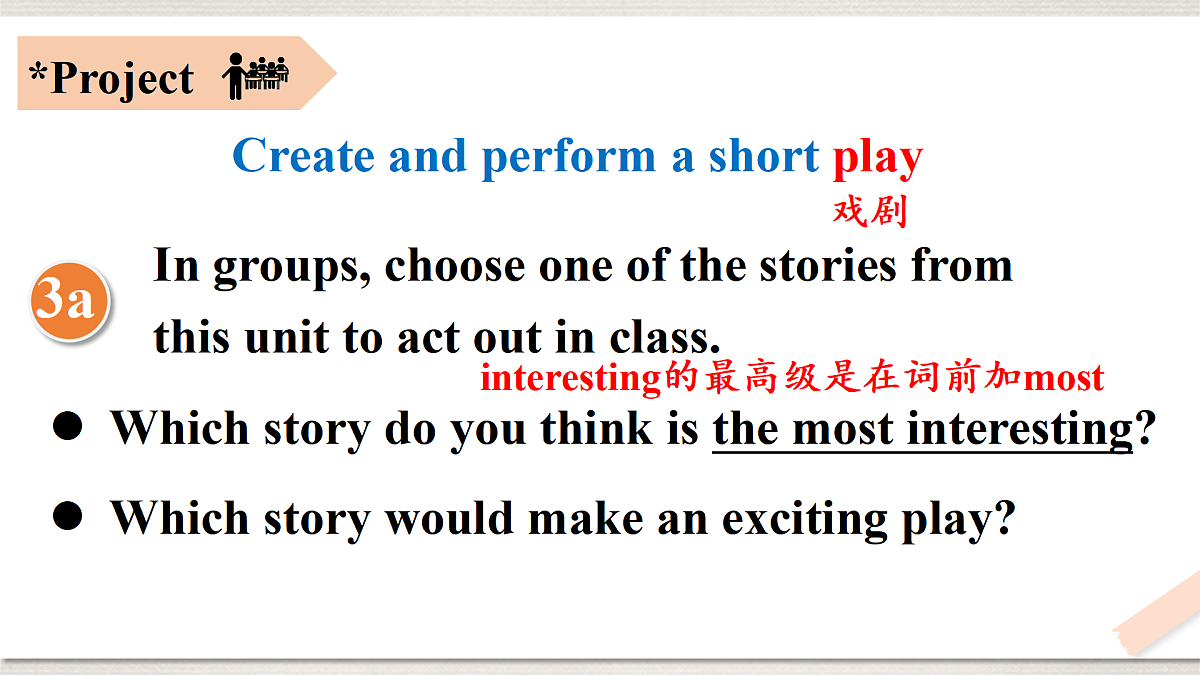 *Project

Create and perform a short play
戏剧

3a In groups, choose one of the stories from this unit to act out in class.

interesting的最高级是在词前加most

● Which story do you think is the most interesting?

● Which story would make an exciting play?